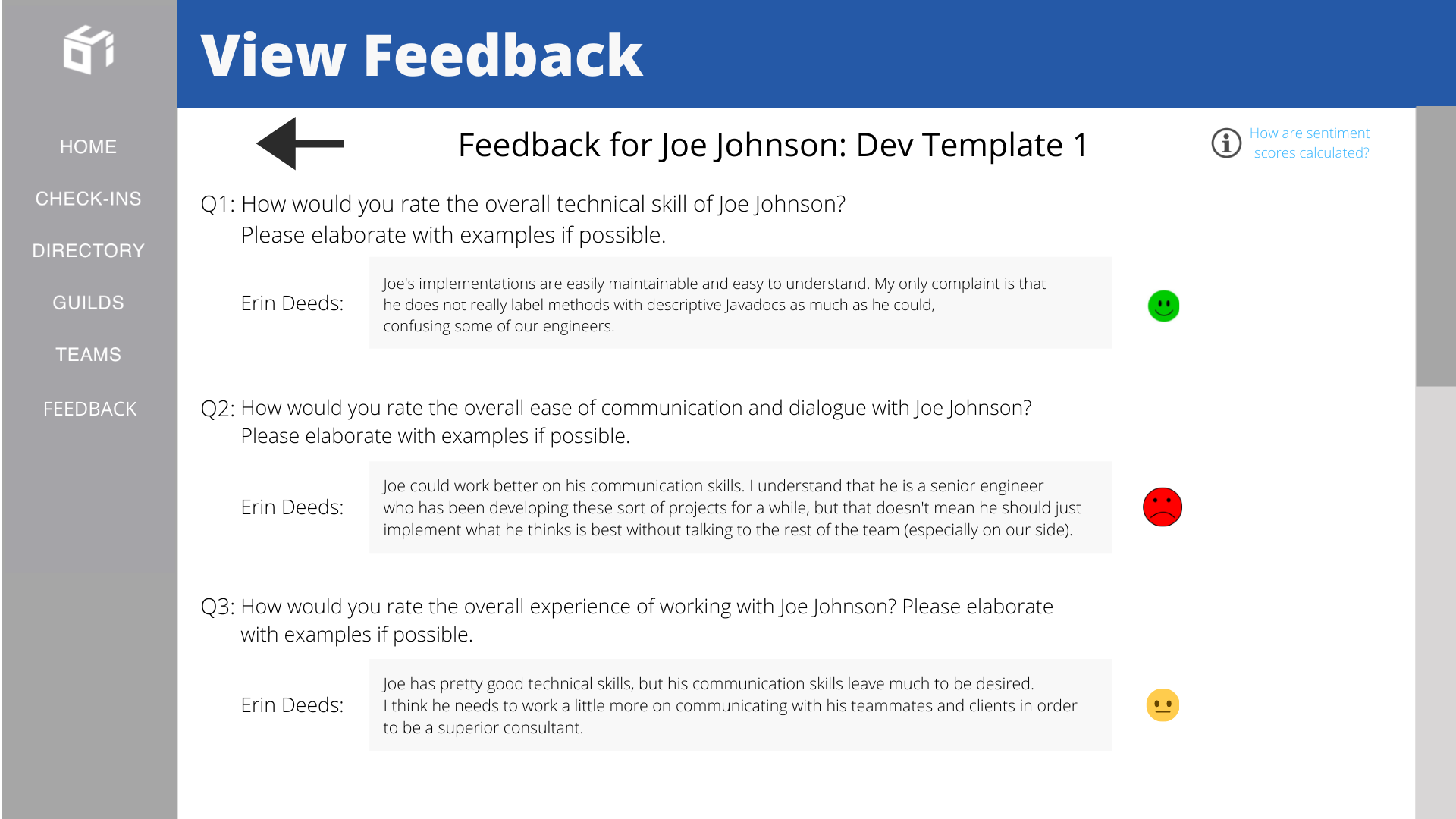 HOME

CHECK-INS

DIRECTORY

GUILDS

TEAMS

FEEDBACK

View Feedback

Feedback for Joe Johnson: Dev Template 1

How are sentiment scores calculated?

Q1: How would you rate the overall technical skill of Joe Johnson? Please elaborate with examples if possible.

Erin Deeds:

Joe's implementations are easily maintainable and easy to understand. My only complaint is that he does not really label methods with descriptive Javadocs as much as he could, confusing some of our engineers.

Q2: How would you rate the overall ease of communication and dialogue with Joe Johnson? Please elaborate with examples if possible.

Erin Deeds:

Joe could work better on his communication skills. I understand that he is a senior engineer who has been developing these sort of projects for a while, but that doesn't mean he should just implement what he thinks is best without talking to the rest of the team (especially on our side).

Q3: How would you rate the overall experience of working with Joe Johnson? Please elaborate with examples if possible.

Erin Deeds:

Joe has pretty good technical skills, but his communication skills leave much to be desired. I think he needs to work a little more on communicating with his teammates and clients in order to be a superior consultant.